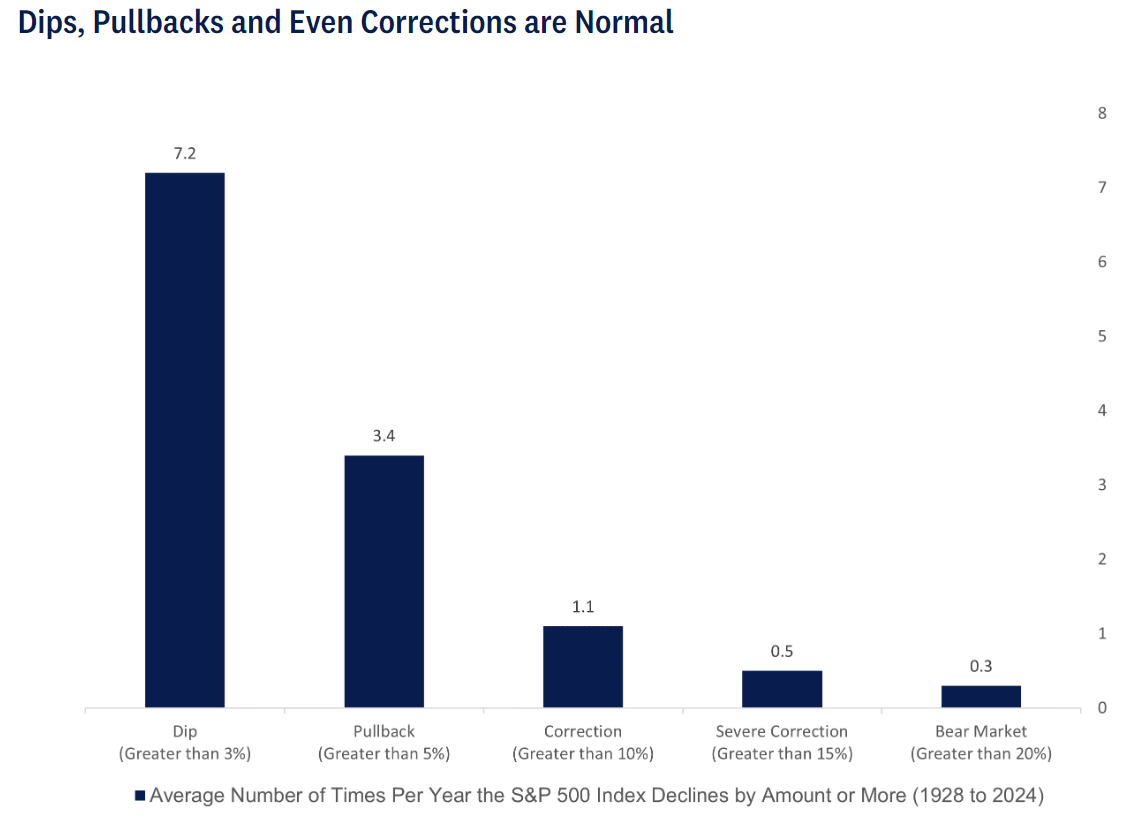 Dips, Pullbacks and Even Corrections are Normal

8
7
6
5
4
3
2
1
0

7.2
3.4
1.1
0.5
0.3

Dip (Greater than 3%)
Pullback (Greater than 5%)
Correction (Greater than 10%)
Severe Correction (Greater than 15%)
Bear Market (Greater than 20%)

Average Number of Times Per Year the S&P 500 Index Declines by Amount or More (1928 to 2024)